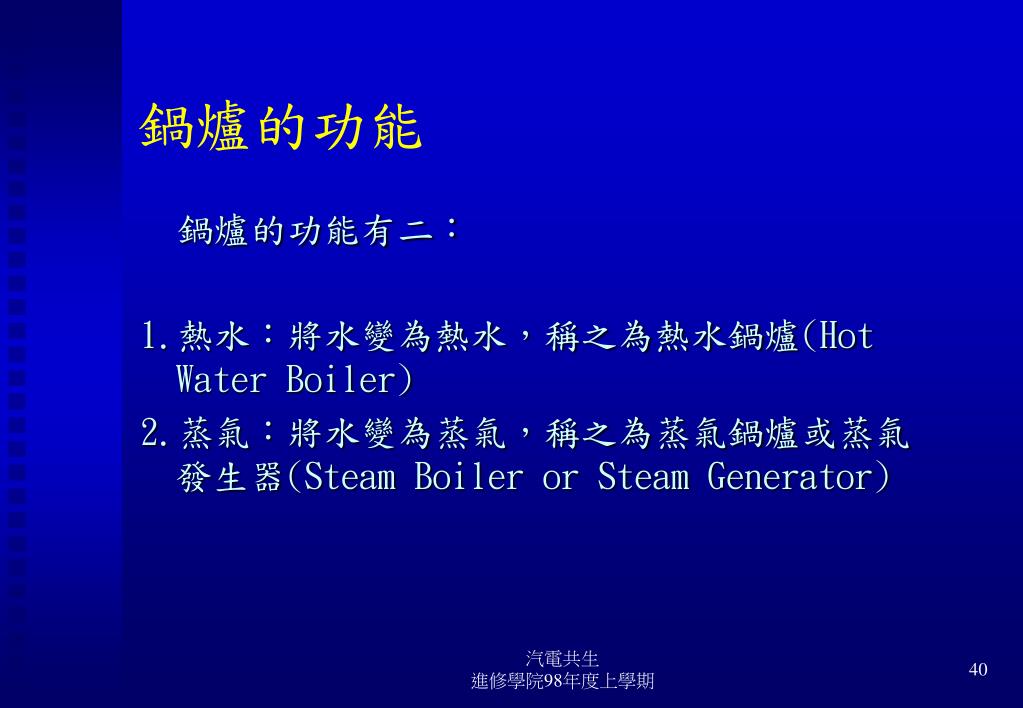 鍋爐的功能

鍋爐的功能有二：

1.熱水：將水變為熱水，稱之為熱水鍋爐(Hot Water Boiler)

2.蒸氣：將水變為蒸氣，稱之為蒸氣鍋爐或蒸氣發生器(Steam Boiler or Steam Generator)

汽電共生
進修學院98年度上學期

40